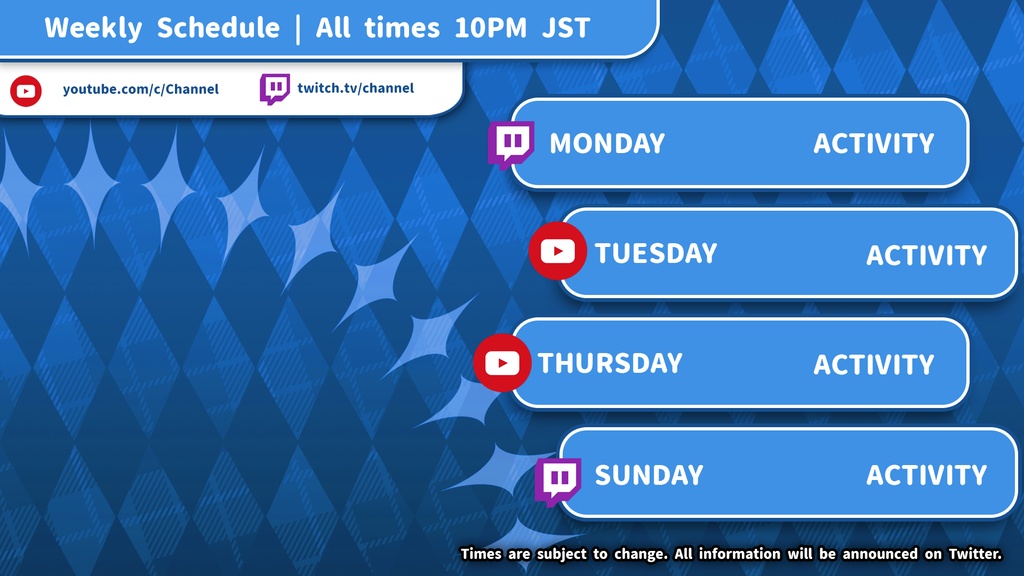 Weekly Schedule | All times 10PM JST

youtube.com/c/Channel
twitch.tv/channel

MONDAY ACTIVITY

TUESDAY ACTIVITY

THURSDAY ACTIVITY

SUNDAY ACTIVITY

Times are subject to change. All information will be announced on Twitter.